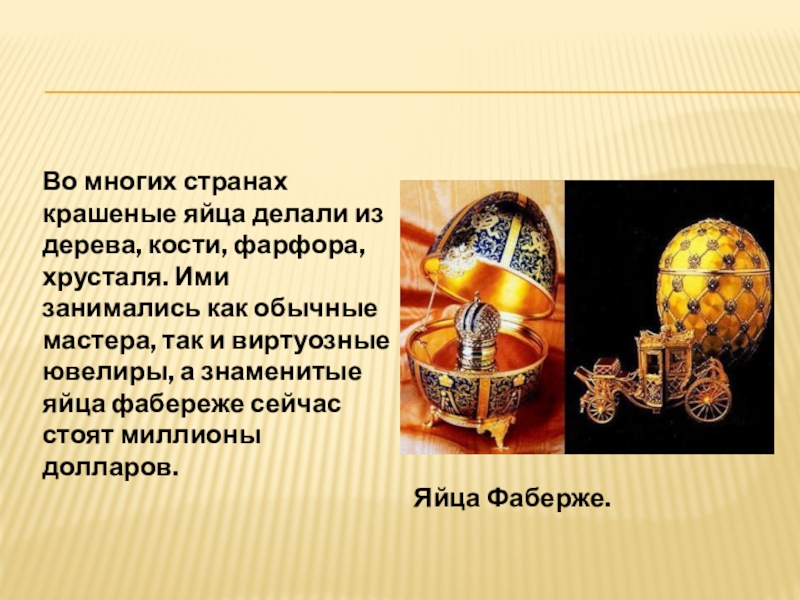 Во многих странах крашеные яйца делали из дерева, кости, фарфора, хрусталя. Ими занимались как обычные мастера, так и виртуозные ювелиры, а знаменитые яйца фабереже сейчас стоят миллионы долларов.

Яйца Фаберже.